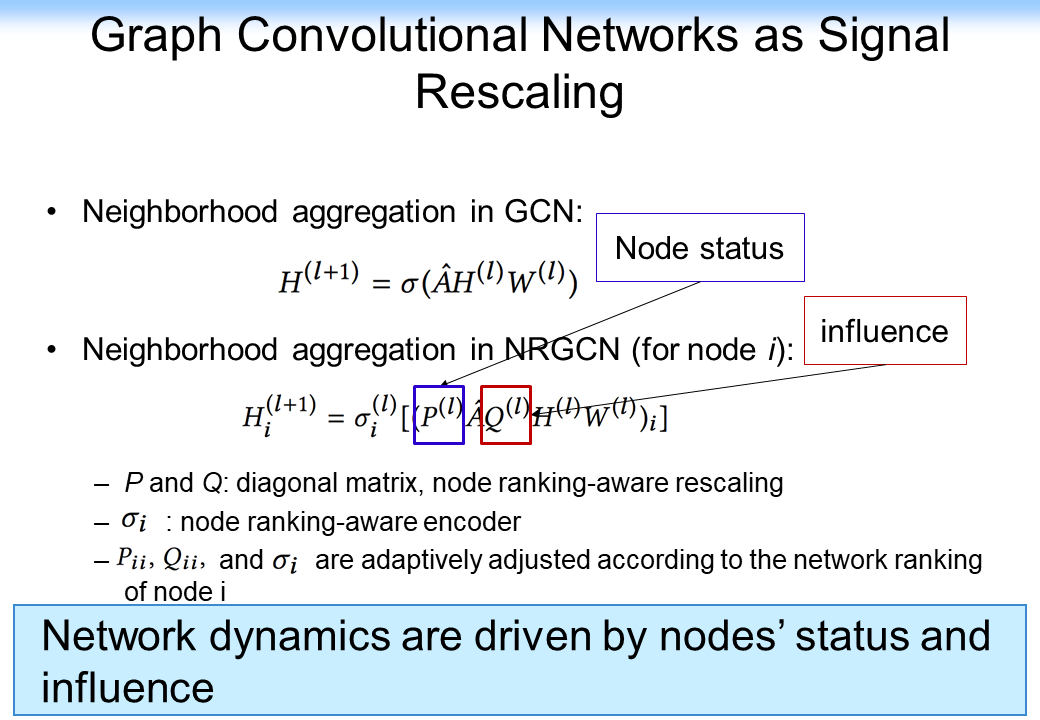 Graph Convolutional Networks as Signal Rescaling

• Neighborhood aggregation in GCN:

Node status

$H^{(l+1)} = \sigma(\hat{A}H^{(l)}W^{(l)})$

influence

• Neighborhood aggregation in NRGCN (for node *i*):

$H_i^{(l+1)} = \sigma_i^{(l)}[(P^{(l)}\hat{A}Q^{(l)}H^{(l)}W^{(l)})_i]$

– *P* and *Q*: diagonal matrix, node ranking-aware rescaling

– $\sigma_i$ : node ranking-aware encoder

– $P_{ii}$, $Q_{ii}$, and $\sigma_i$ are adaptively adjusted according to the network ranking of node i

Network dynamics are driven by nodes' status and influence